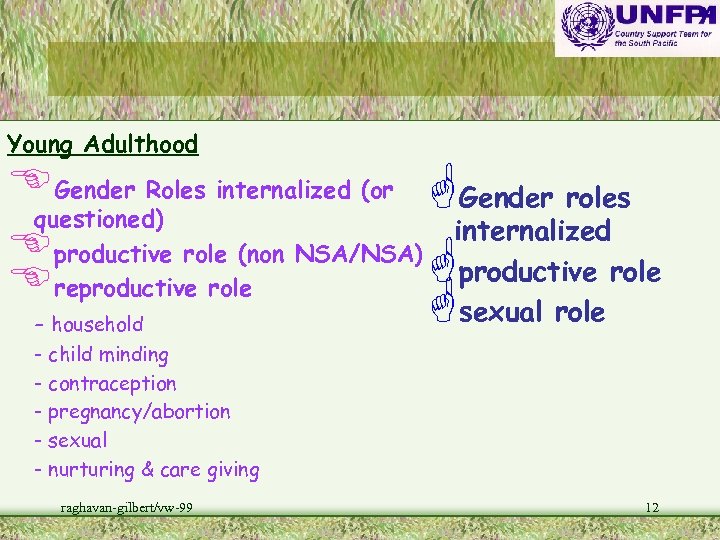 UNFPA
Country Support Team for the South Pacific

Young Adulthood

Gender Roles internalized (or questioned)
productive role (non NSA/NSA)
reproductive role
- household
- child minding
- contraception
- pregnancy/abortion
- sexual
- nurturing & care giving

Gender roles internalized
productive role
sexual role

raghavan-gilbert/vw-99

12